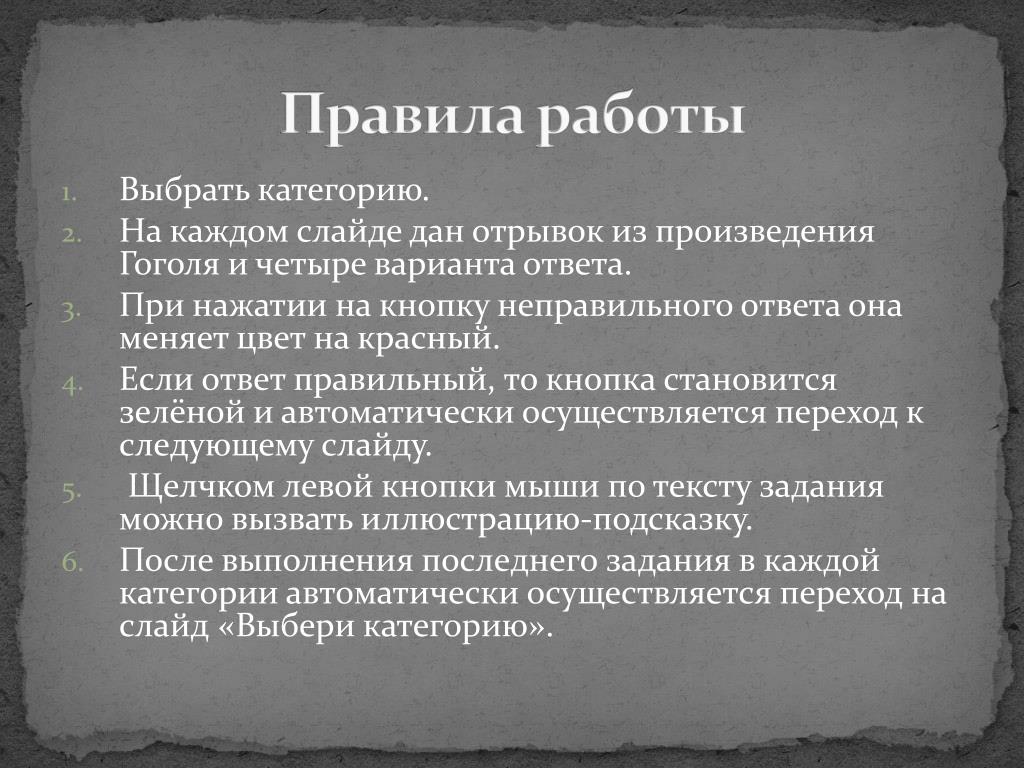 Правила работы

1. Выбрать категорию.
2. На каждом слайде дан отрывок из произведения Гоголя и четыре варианта ответа.
3. При нажатии на кнопку неправильного ответа она меняет цвет на красный.
4. Если ответ правильный, то кнопка становится зелёной и автоматически осуществляется переход к следующему слайду.
5. Щелчком левой кнопки мыши по тексту задания можно вызвать иллюстрацию-подсказку.
6. После выполнения последнего задания в каждой категории автоматически осуществляется переход на слайд «Выбери категорию».